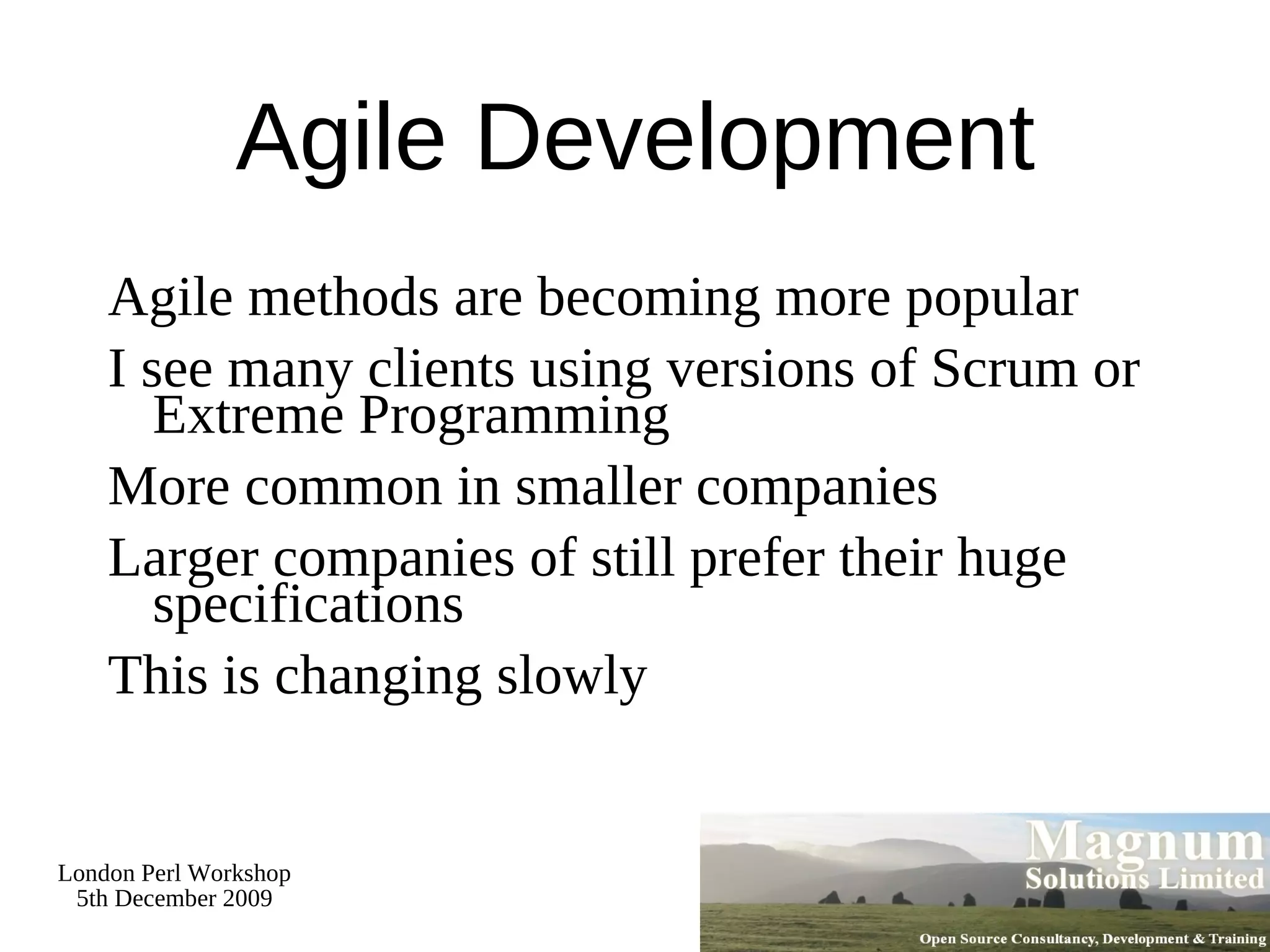 Agile Development

Agile methods are becoming more popular

I see many clients using versions of Scrum or Extreme Programming

More common in smaller companies

Larger companies of still prefer their huge specifications

This is changing slowly

London Perl Workshop
5th December 2009

Magnum
Solutions Limited

Open Source Consultancy, Development & Training